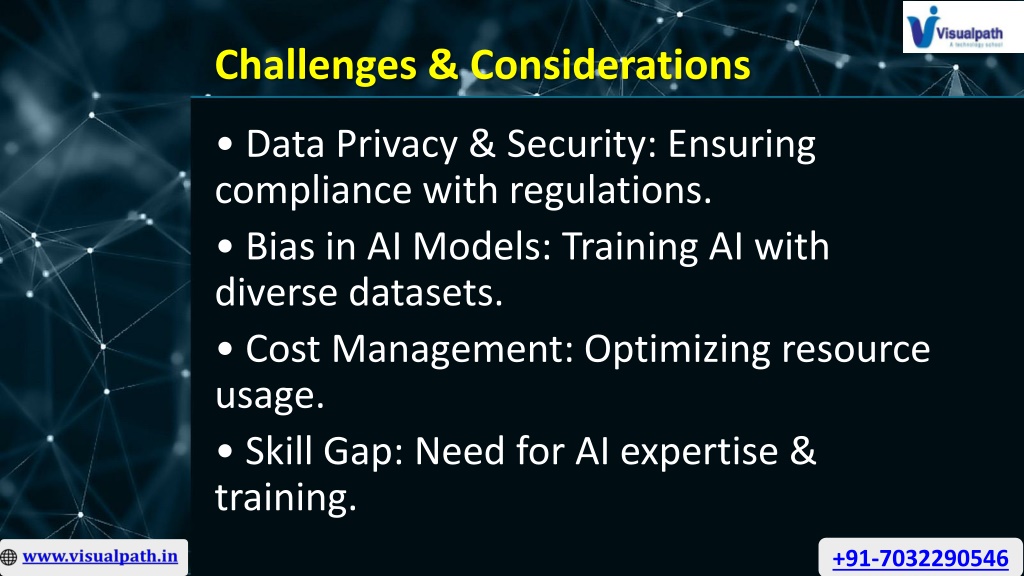 Visualpath
A technology school

Challenges & Considerations

• Data Privacy & Security: Ensuring compliance with regulations.

• Bias in AI Models: Training AI with diverse datasets.

• Cost Management: Optimizing resource usage.

• Skill Gap: Need for AI expertise & training.

www.visualpath.in

+91-7032290546